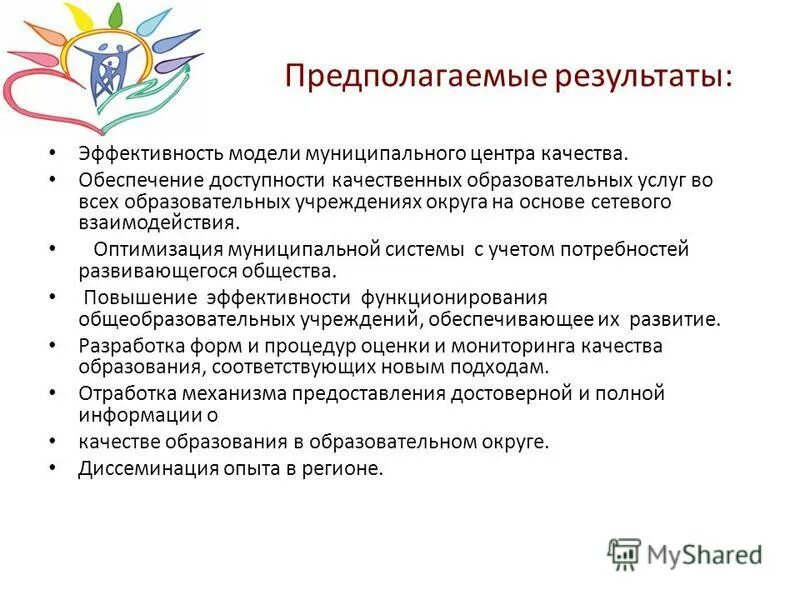 Предполагаемые результаты:

• Эффективность модели муниципального центра качества.
• Обеспечение доступности качественных образовательных услуг во всех образовательных учреждениях округа на основе сетевого взаимодействия.
• Оптимизация муниципальной системы с учетом потребностей развивающегося общества.
• Повышение эффективности функционирования общеобразовательных учреждений, обеспечивающее их развитие.
• Разработка форм и процедур оценки и мониторинга качества образования, соответствующих новым подходам.
• Отработка механизма предоставления достоверной и полной информации о
• качестве образования в образовательном округе.
• Диссеминация опыта в регионе.

MyShared